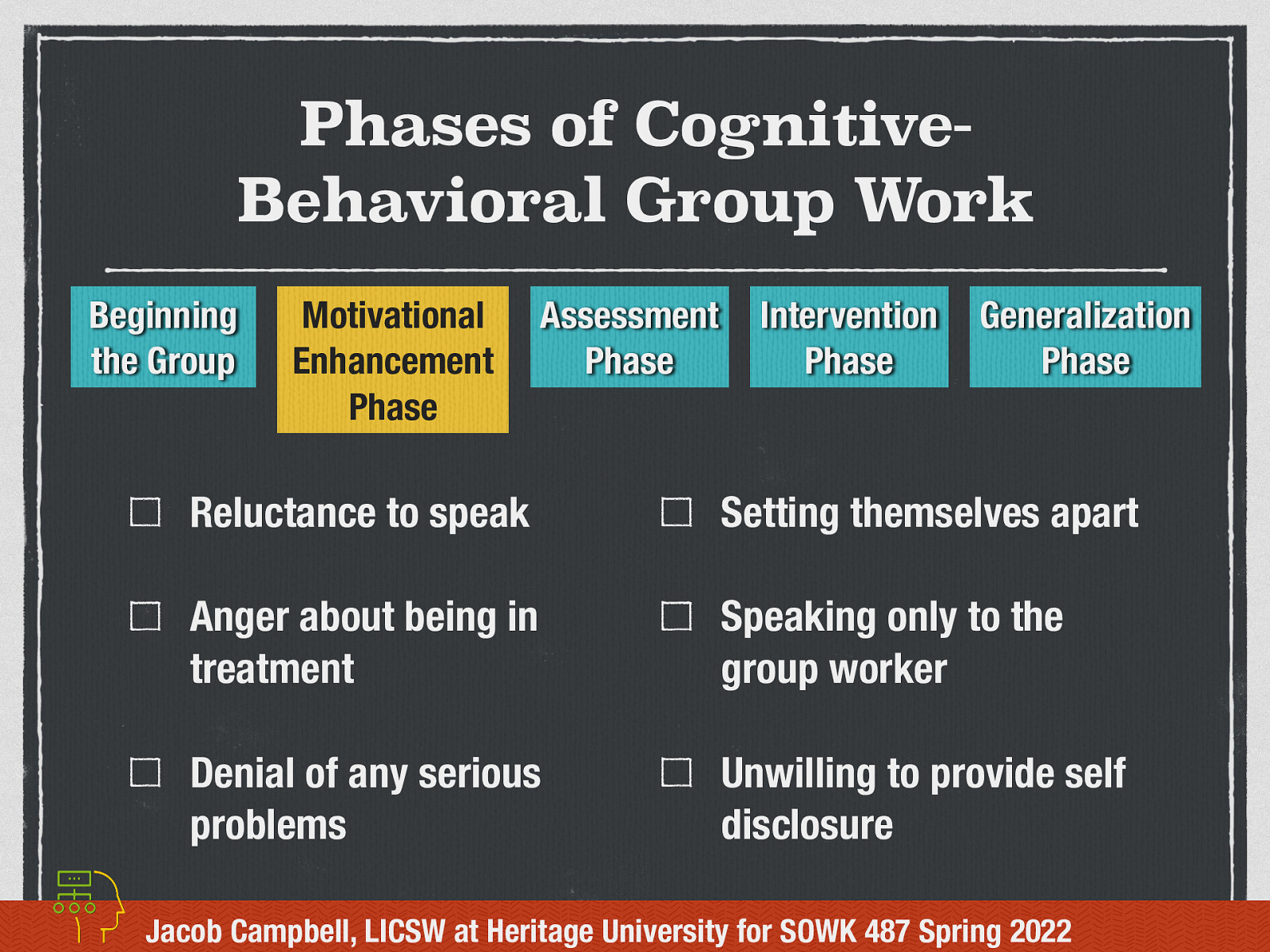 Phases of Cognitive-Behavioral Group Work

Beginning the Group

Motivational Enhancement Phase

Assessment Phase

Intervention Phase

Generalization Phase

☐ Reluctance to speak

☐ Anger about being in treatment

☐ Denial of any serious problems

☐ Setting themselves apart

☐ Speaking only to the group worker

☐ Unwilling to provide self disclosure

Jacob Campbell, LICSW at Heritage University for SOWK 487 Spring 2022